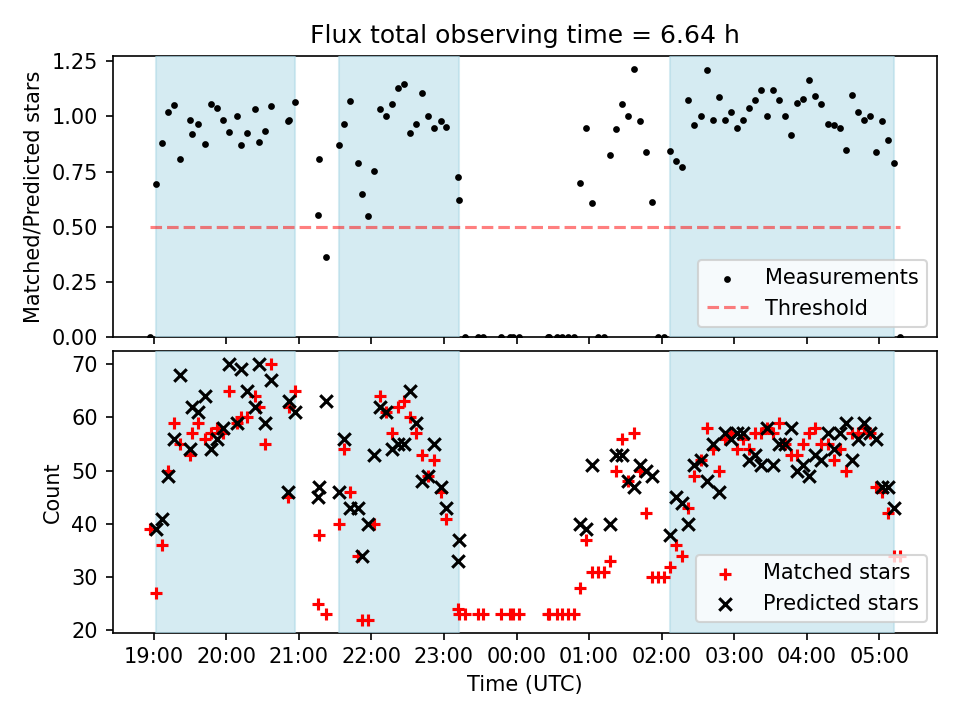 Flux total observing time = 6.64 h

Matched/Predicted stars

1.25
1.00
0.75
0.50
0.25
0.00

Measurements
Threshold

Count

70
60
50
40
30
20

Matched stars
Predicted stars

19:00 20:00 21:00 22:00 23:00 00:00 01:00 02:00 03:00 04:00 05:00

Time (UTC)